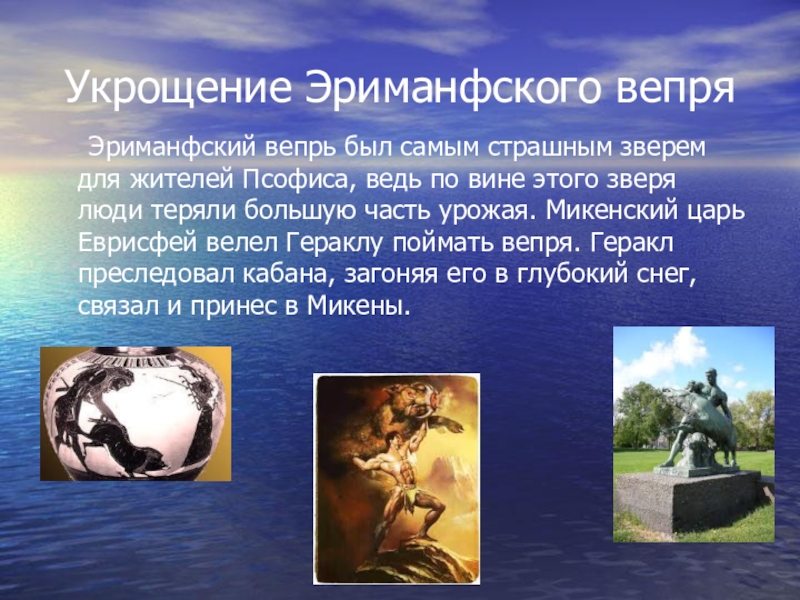 Укрощение Эриманфского вепря

Эриманфский вепрь был самым страшным зверем для жителей Псофиса, ведь по вине этого зверя люди теряли большую часть урожая. Микенский царь Еврисфей велел Гераклу поймать вепря. Геракл преследовал кабана, загоняя его в глубокий снег, связал и принес в Микены.